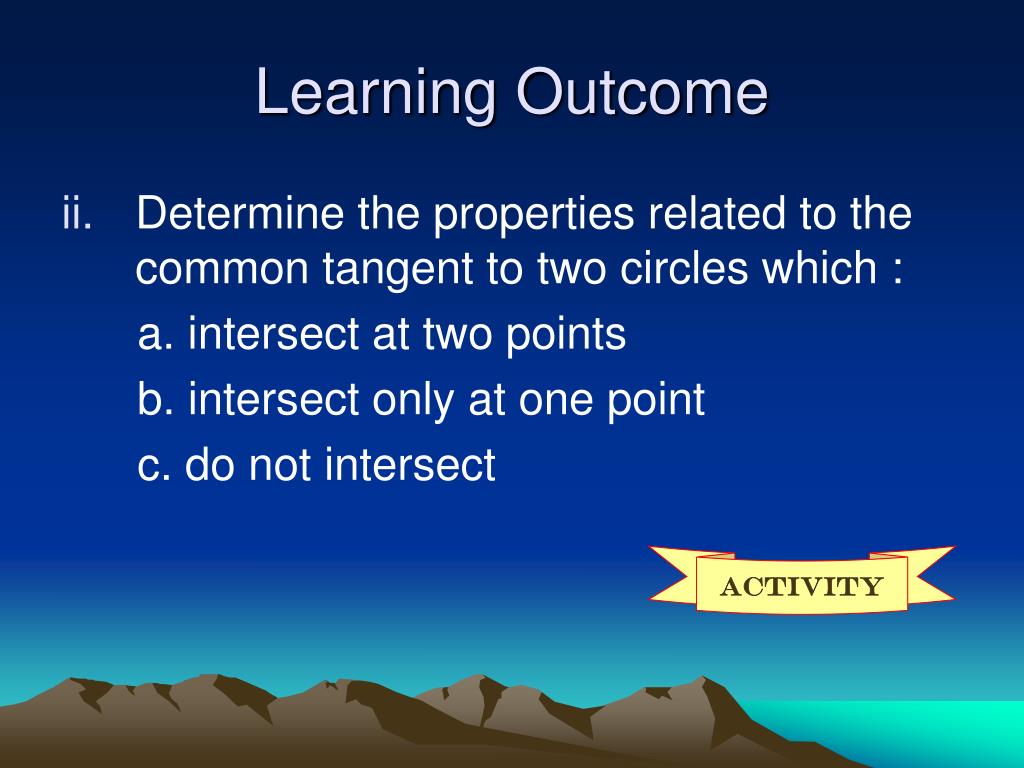 Learning Outcome

ii. Determine the properties related to the common tangent to two circles which :

a. intersect at two points

b. intersect only at one point

c. do not intersect

ACTIVITY